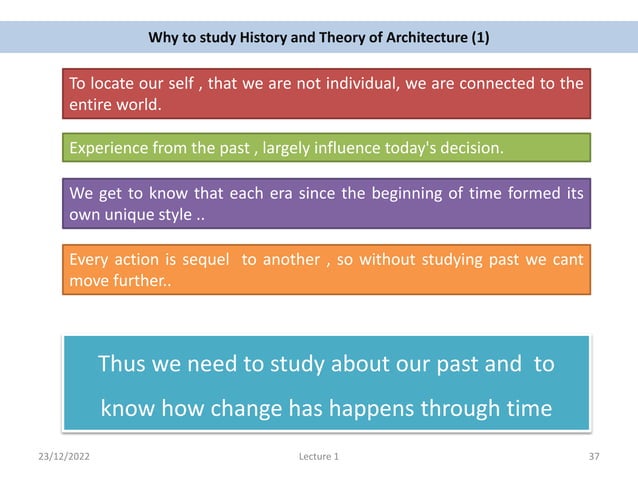 Why to study History and Theory of Architecture (1)

To locate our self , that we are not individual, we are connected to the entire world.

Experience from the past , largely influence today's decision.

We get to know that each era since the beginning of time formed its own unique style ..

Every action is sequel to another , so without studying past we cant move further..

Thus we need to study about our past and to know how change has happens through time

23/12/2022

Lecture 1

37